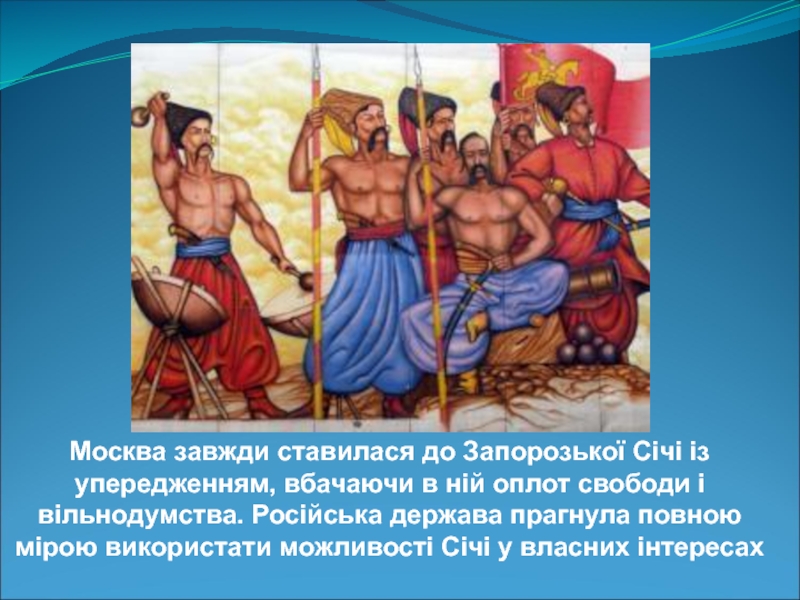 Москва завжди ставилася до Запорозької Січі із упередженням, вбачаючи в ній оплот свободи і вільнодумства. Російська держава прагнула повною мірою використати можливості Січі у власних інтересах